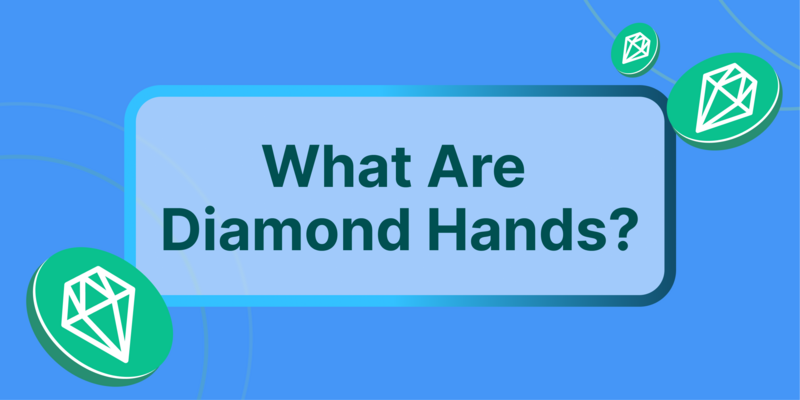 What Are Diamond Hands?